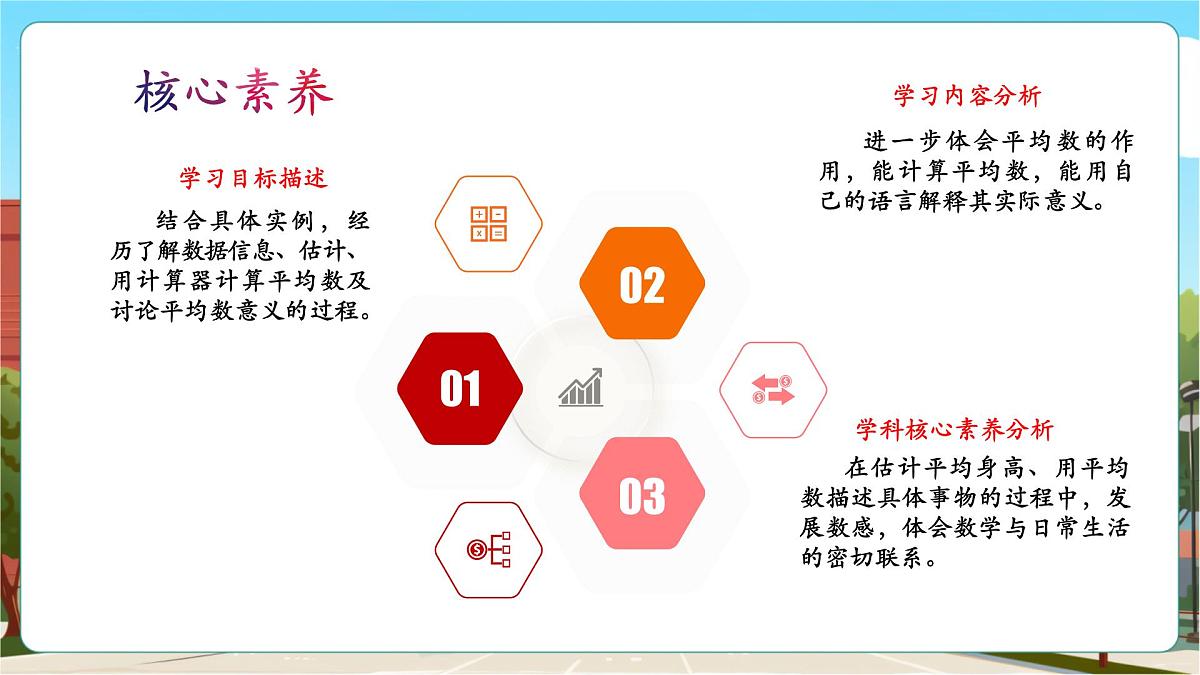 核心素养

学习目标描述

结合具体实例，经历了解数据信息、估计、用计算器计算平均数及讨论平均数意义的过程。

01

02

03

学习内容分析

进一步体会平均数的作用，能计算平均数，能用自己的语言解释其实际意义。

学科核心素养分析

在估计平均身高、用平均数描述具体事物的过程中，发展数感，体会数学与日常生活的密切联系。